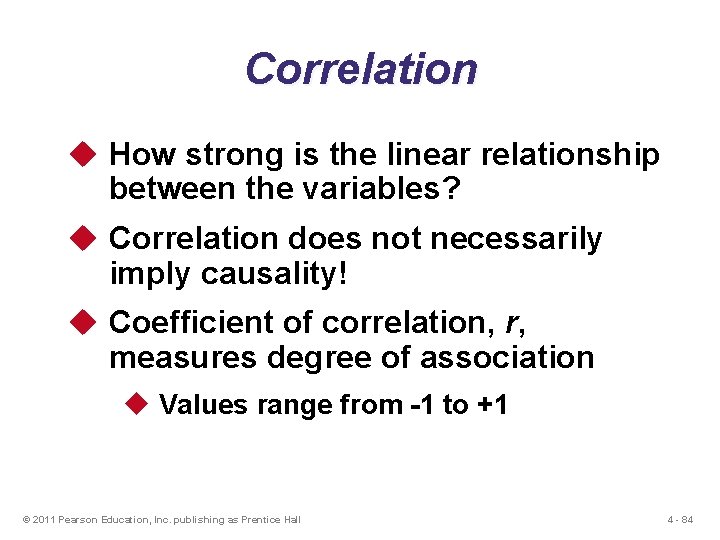 Correlation

◆ How strong is the linear relationship between the variables?

◆ Correlation does not necessarily imply causality!

◆ Coefficient of correlation, $r$, measures degree of association

◆ Values range from -1 to +1

© 2011 Pearson Education, Inc. publishing as Prentice Hall

4 - 84